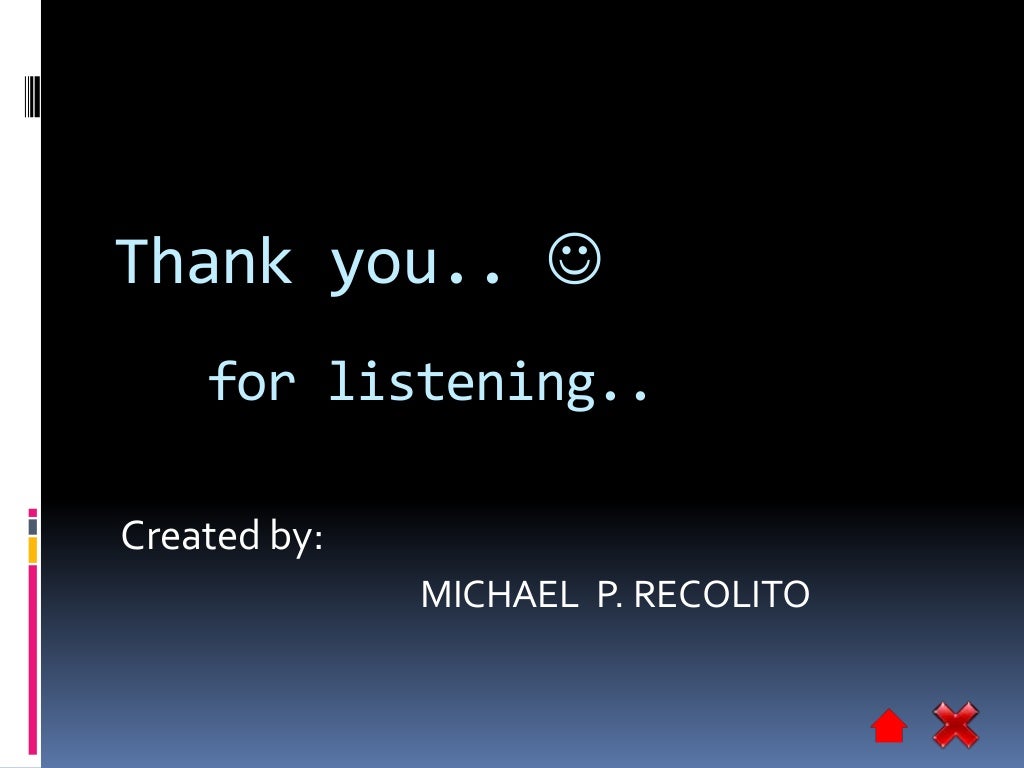 Thank you.. ☺

for listening..

Created by:

MICHAEL P. RECOLITO